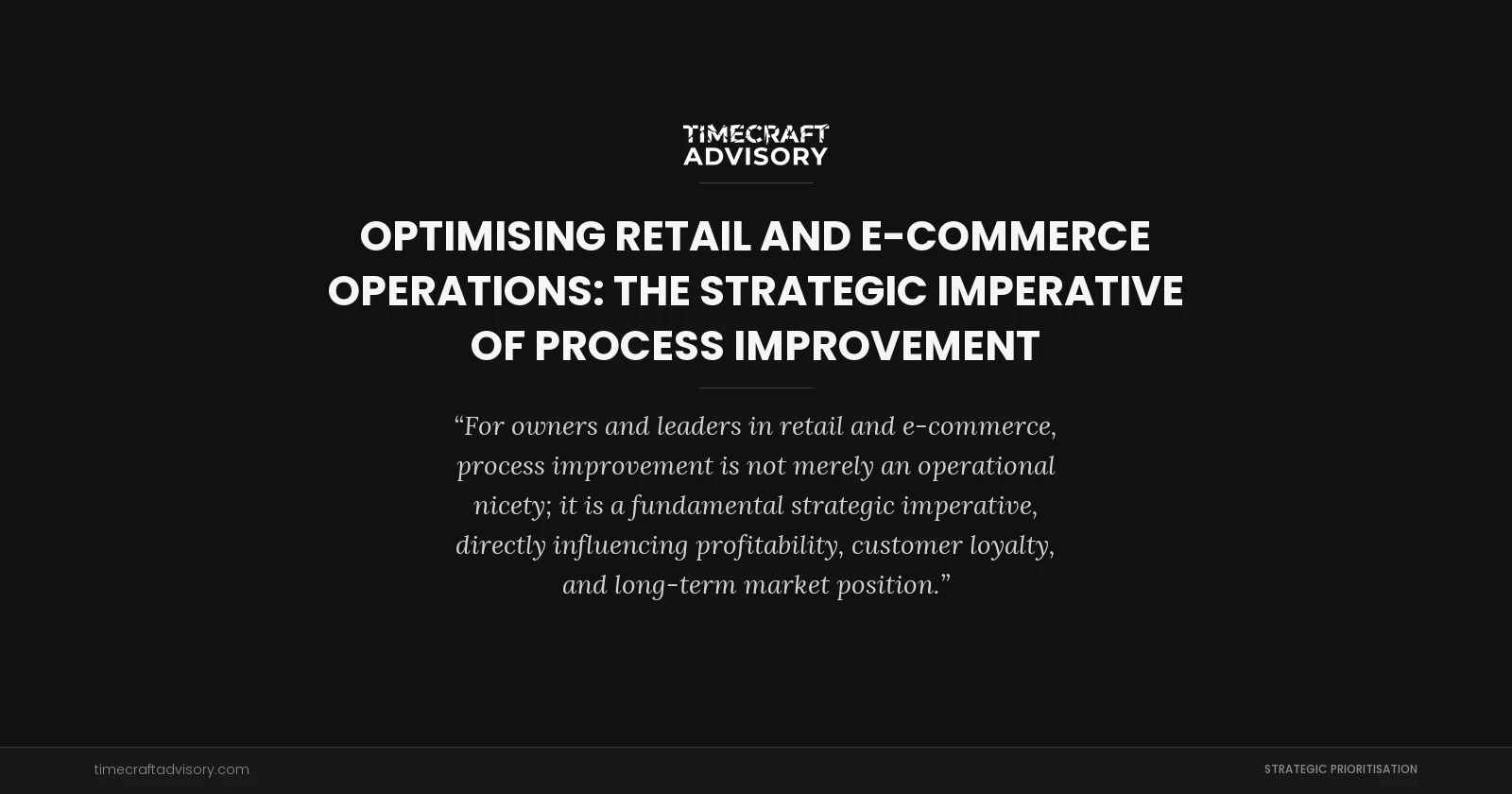 TIMECRAFT
ADVISORY

OPTIMISING RETAIL AND E-COMMERCE OPERATIONS: THE STRATEGIC IMPERATIVE OF PROCESS IMPROVEMENT

“For owners and leaders in retail and e-commerce, process improvement is not merely an operational nicety; it is a fundamental strategic imperative, directly influencing profitability, customer loyalty, and long-term market position.”

timecraftadvisory.com

STRATEGIC PRIORITISATION